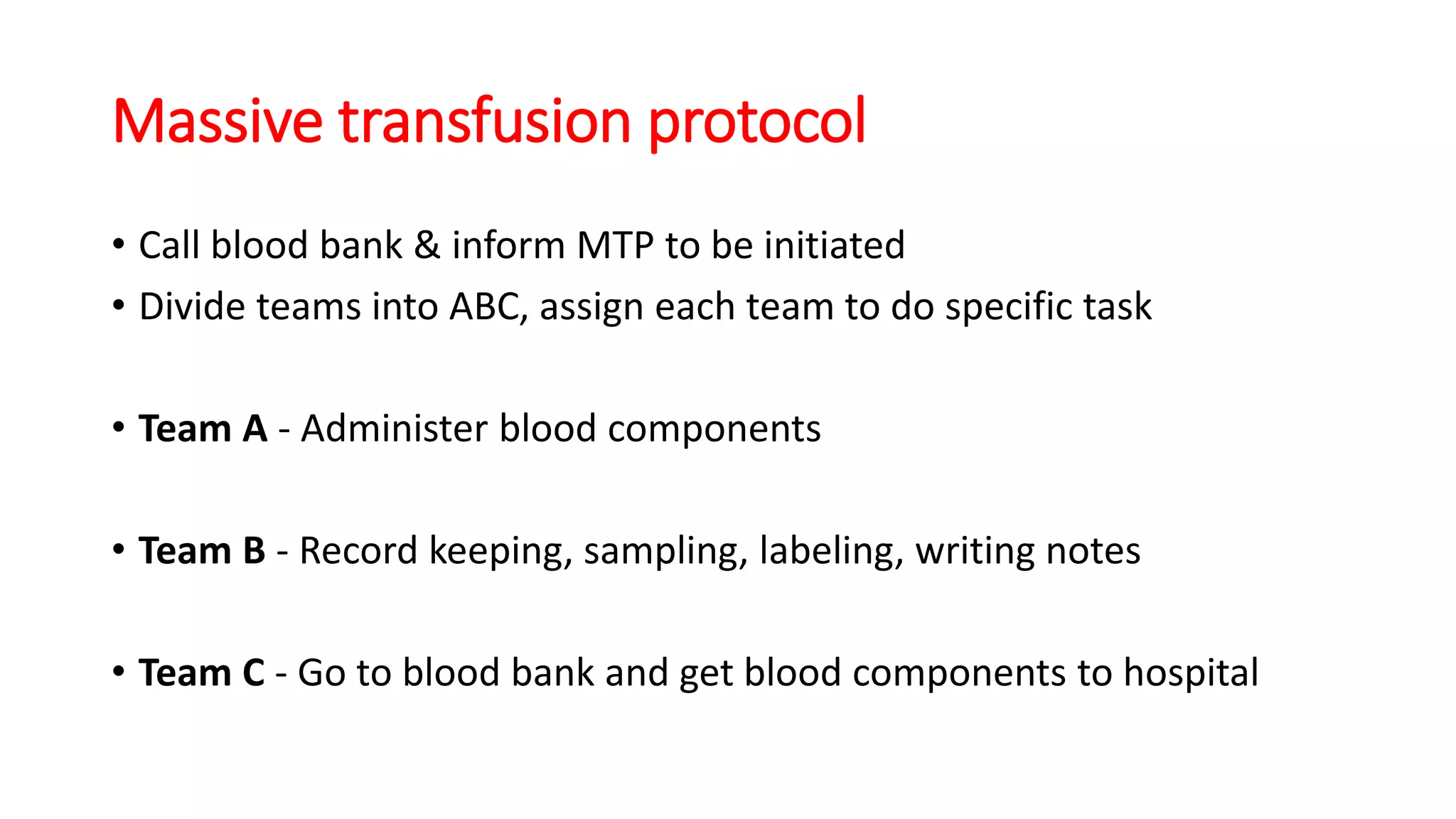 Massive transfusion protocol

• Call blood bank & inform MTP to be initiated
• Divide teams into ABC, assign each team to do specific task

• Team A - Administer blood components

• Team B - Record keeping, sampling, labeling, writing notes

• Team C - Go to blood bank and get blood components to hospital